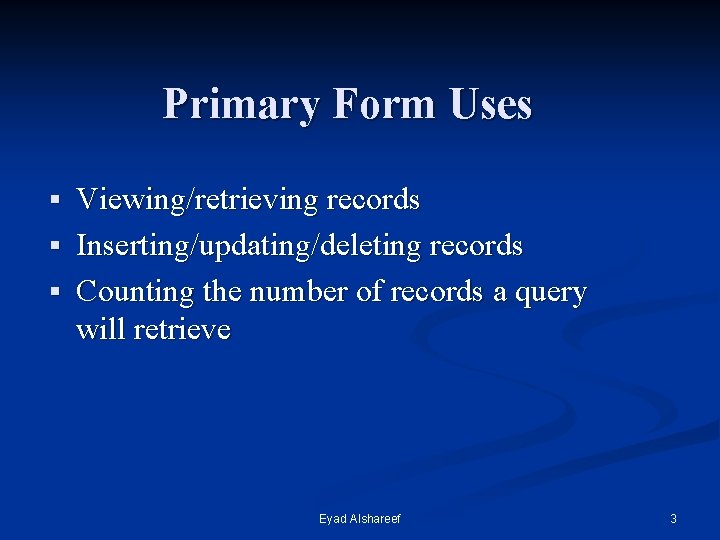 Primary Form Uses

• Viewing/retrieving records
• Inserting/updating/deleting records
• Counting the number of records a query will retrieve

Eyad Alshareef

3